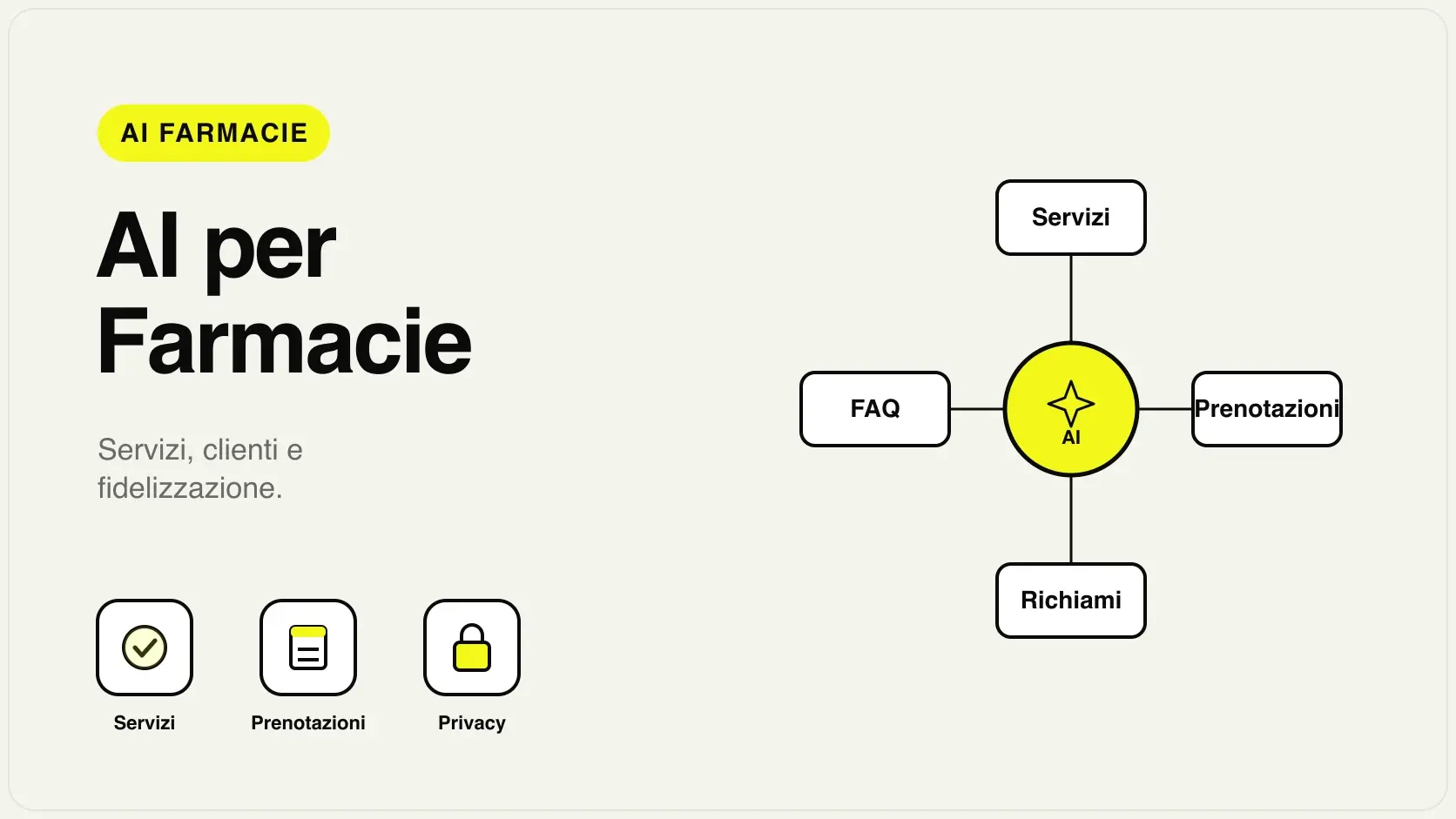 AI FARMACIE

AI per Farmacie

Servizi, clienti e fidelizzazione.

Servizi

Prenotazioni

Privacy

Servizi

FAQ

AI

Prenotazioni

Richiami